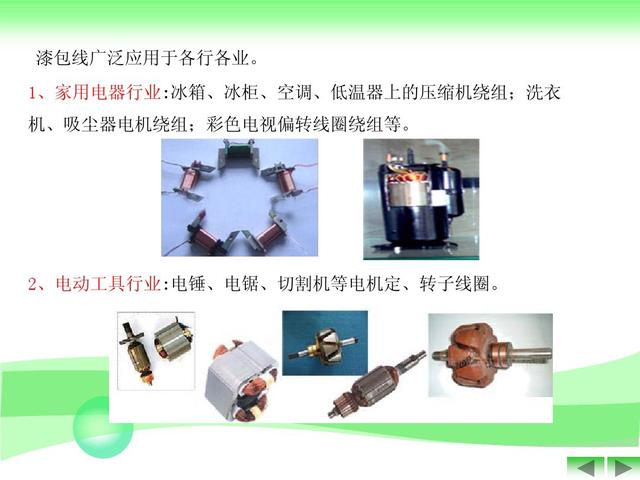 漆包线广泛应用于各行各业。

1、家用电器行业:冰箱、冰柜、空调、低温器上的压缩机绕组；洗衣机、吸尘器电机绕组；彩色电视偏转线圈绕组等。

2、电动工具行业:电锤、电锯、切割机等电机定、转子线圈。